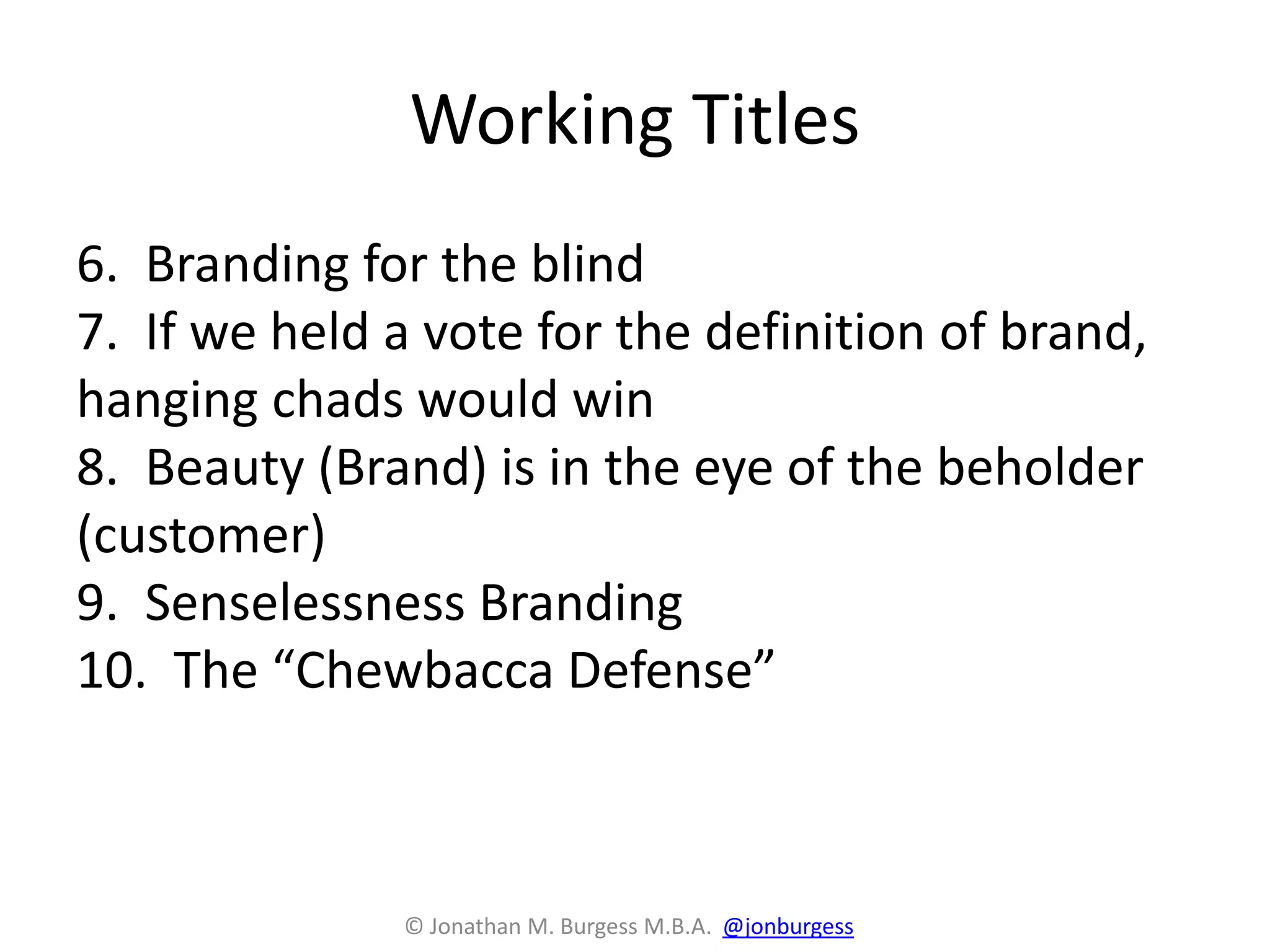 Working Titles

6. Branding for the blind
7. If we held a vote for the definition of brand, hanging chads would win
8. Beauty (Brand) is in the eye of the beholder (customer)
9. Senselessness Branding
10. The “Chewbacca Defense”

© Jonathan M. Burgess M.B.A. @jonburgess